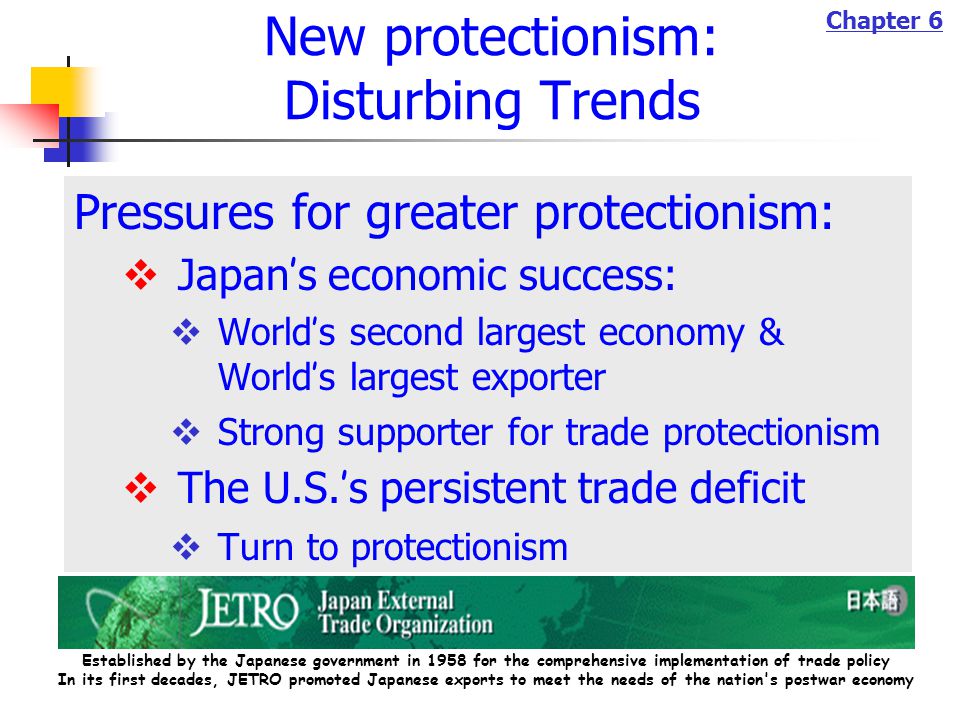 Chapter 6

New protectionism: Disturbing Trends

Pressures for greater protectionism:

❖ Japan's economic success:

❖ World's second largest economy & World's largest exporter

❖ Strong supporter for trade protectionism

❖ The U.S.'s persistent trade deficit

❖ Turn to protectionism

JETRO Japan External Trade Organization

日本語

Established by the Japanese government in 1958 for the comprehensive implementation of trade policy
In its first decades, JETRO promoted Japanese exports to meet the needs of the nation's postwar economy